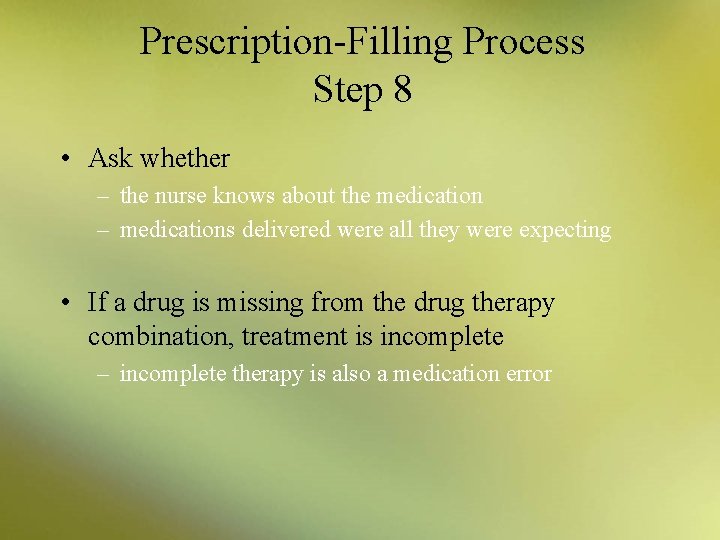 Prescription-Filling Process
Step 8

• Ask whether
– the nurse knows about the medication
– medications delivered were all they were expecting

• If a drug is missing from the drug therapy combination, treatment is incomplete
– incomplete therapy is also a medication error